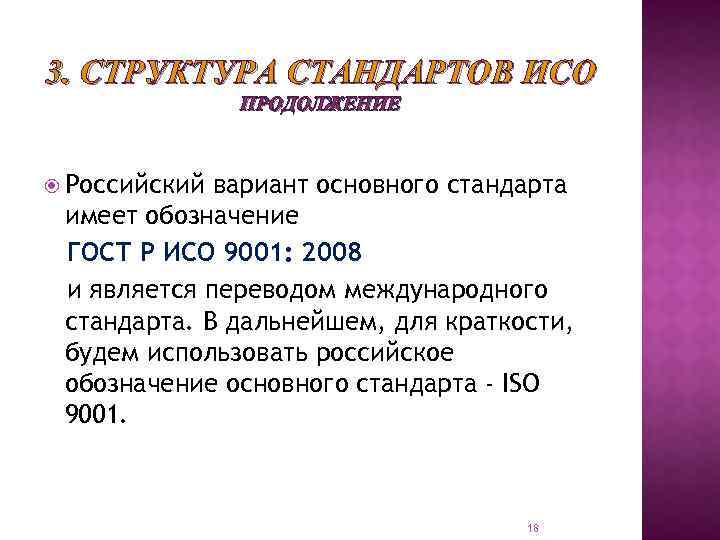 3. СТРУКТУРА СТАНДАРТОВ ИСО
ПРОДОЛЖЕНИЕ

Российский вариант основного стандарта имеет обозначение

ГОСТ Р ИСО 9001: 2008

и является переводом международного стандарта. В дальнейшем, для краткости, будем использовать российское обозначение основного стандарта - ISO 9001.

18